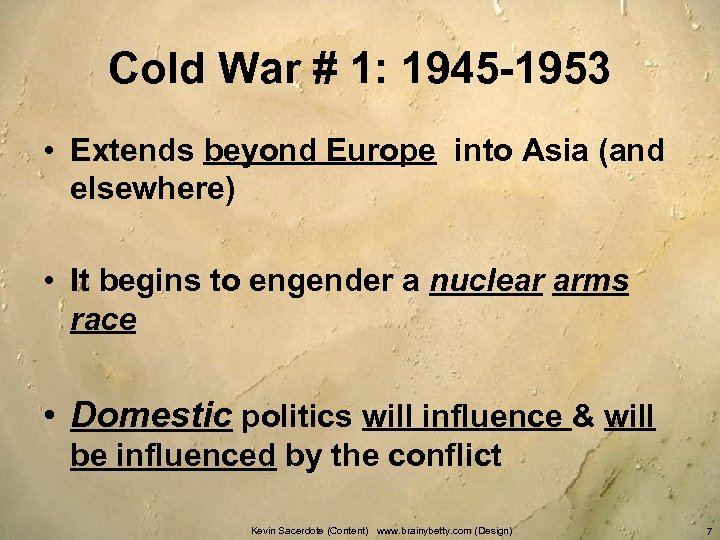 Cold War # 1: 1945-1953

• Extends beyond Europe into Asia (and elsewhere)

• It begins to engender a nuclear arms race

• Domestic politics will influence & will be influenced by the conflict

Kevin Sacerdote (Content) www.brainybetty.com (Design)

7